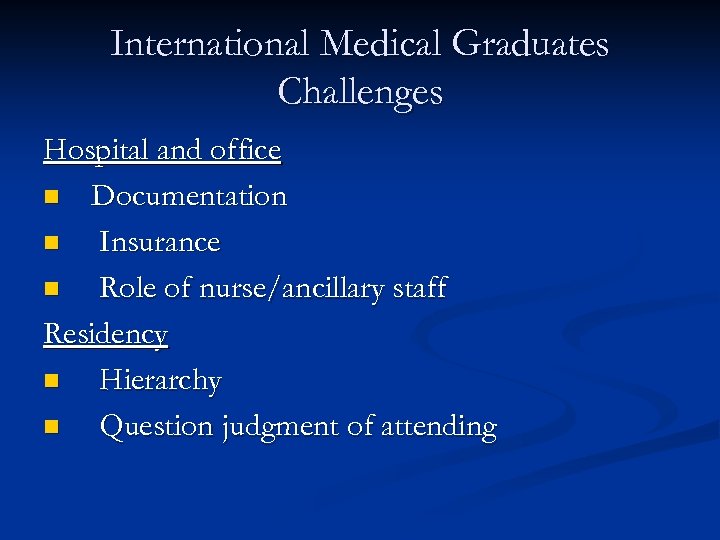 International Medical Graduates Challenges

Hospital and office

- Documentation
- Insurance
- Role of nurse/ancillary staff

Residency

- Hierarchy
- Question judgment of attending